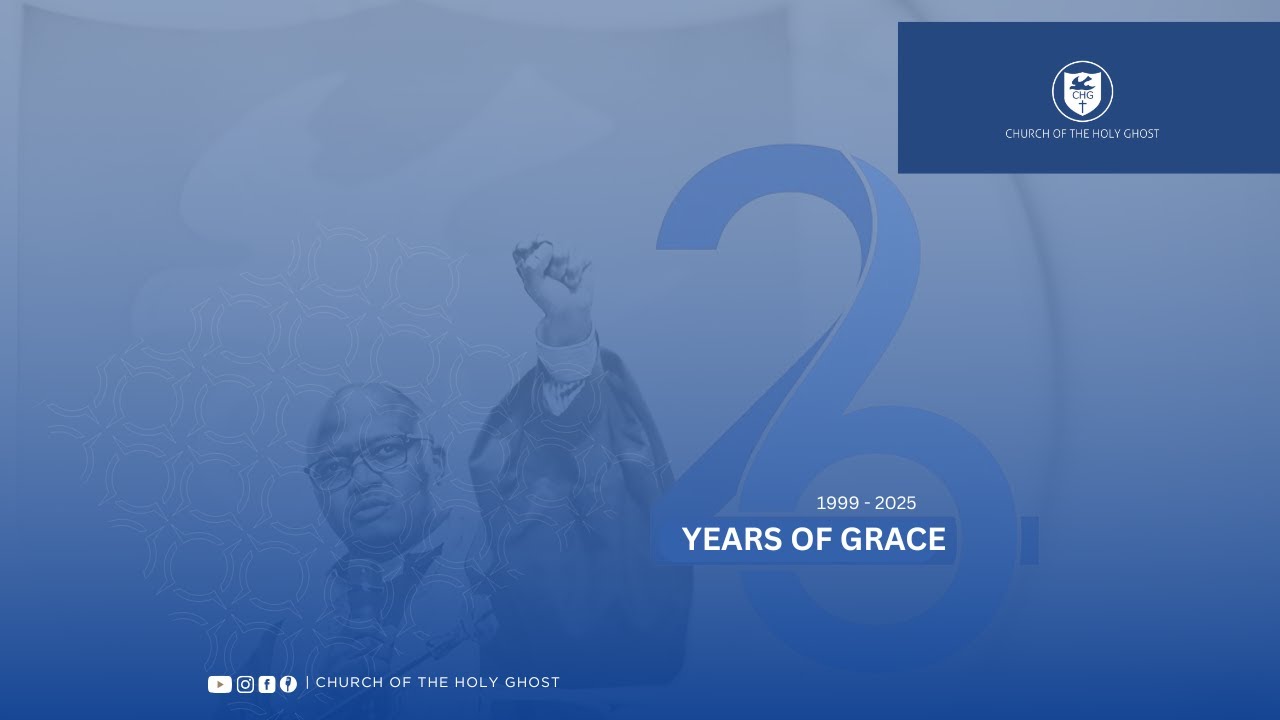 CHG

CHURCH OF THE HOLY GHOST

26

1999 - 2025

YEARS OF GRACE

| CHURCH OF THE HOLY GHOST